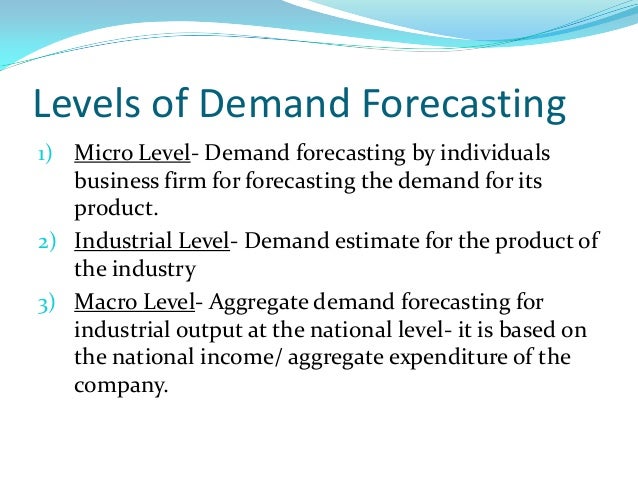 Levels of Demand Forecasting

1) Micro Level- Demand forecasting by individuals business firm for forecasting the demand for its product.

2) Industrial Level- Demand estimate for the product of the industry

3) Macro Level- Aggregate demand forecasting for industrial output at the national level- it is based on the national income/ aggregate expenditure of the company.